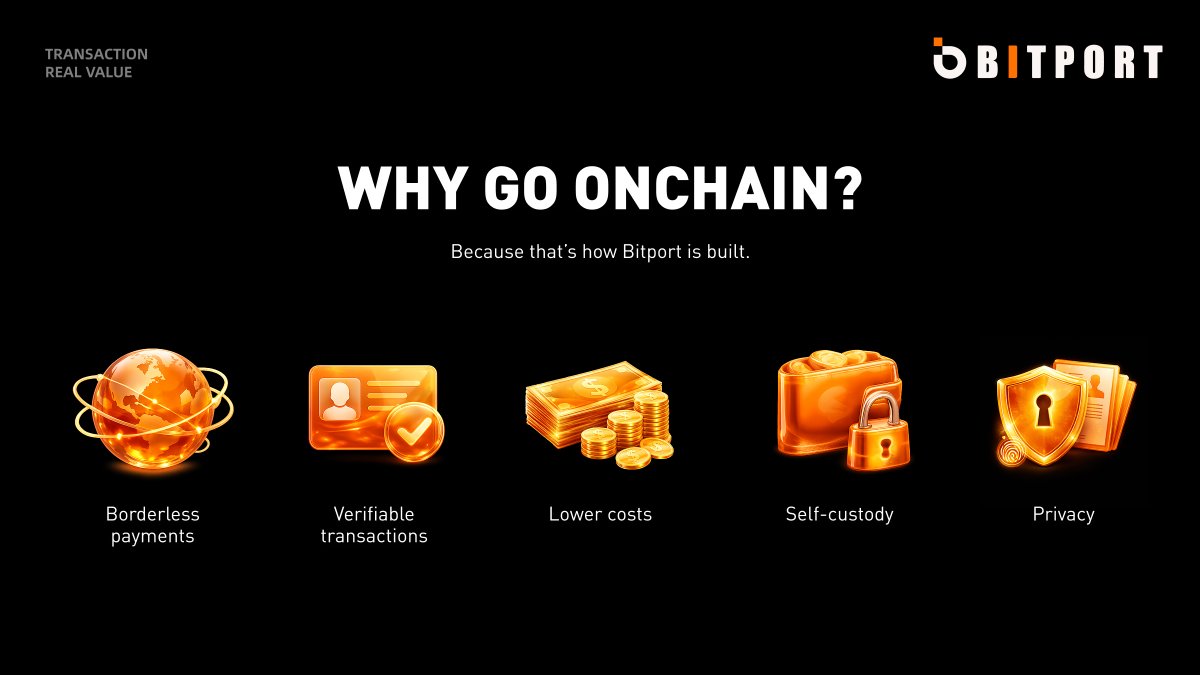 TRANSACTION
REAL VALUE

BITPORT

WHY GO ONCHAIN?

Because that's how Bitport is built.

Borderless payments

Verifiable transactions

Lower costs

Self-custody

Privacy